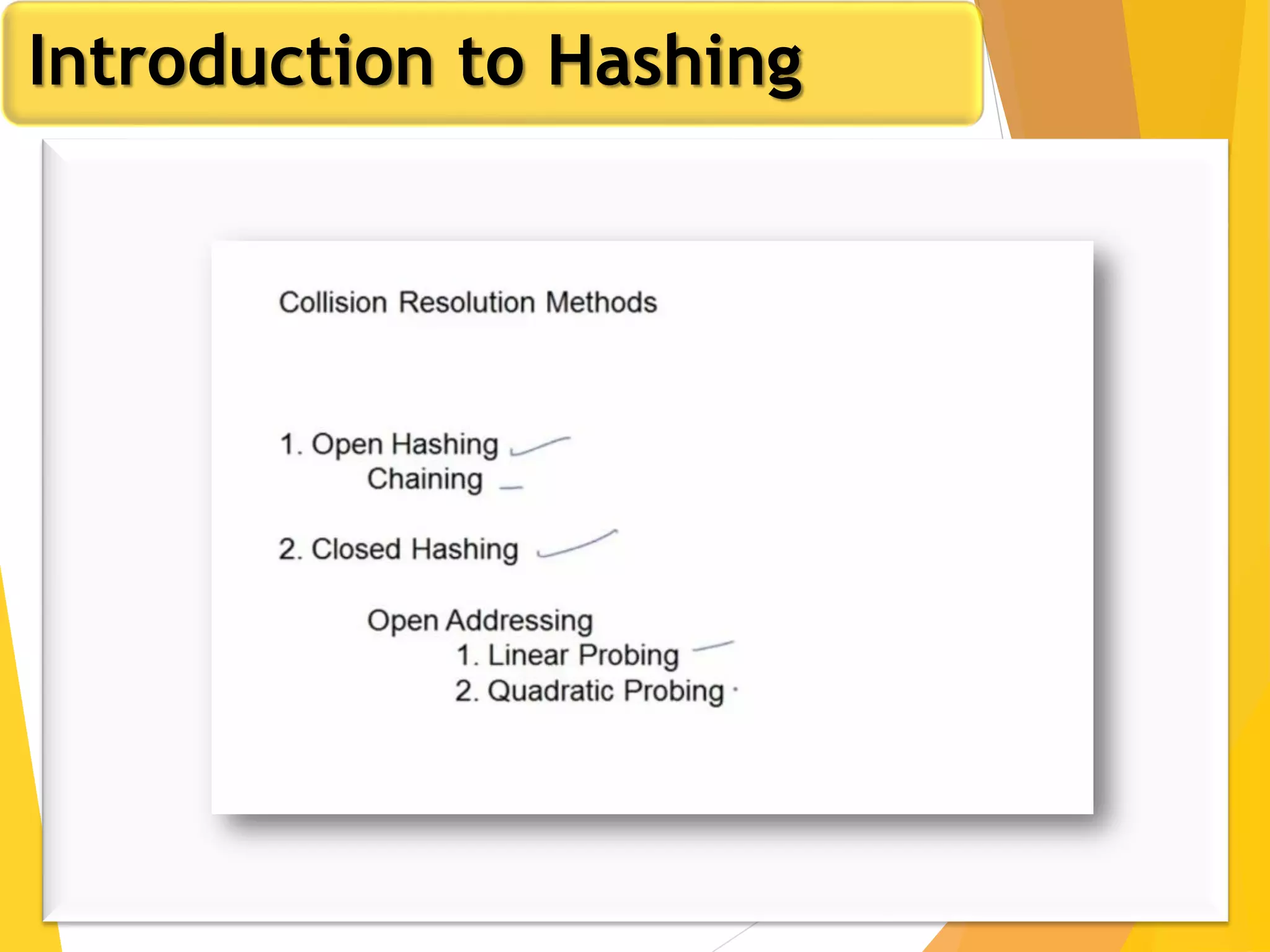 Introduction to Hashing

Collision Resolution Methods

1. Open Hashing
Chaining

2. Closed Hashing

Open Addressing
1. Linear Probing
2. Quadratic Probing